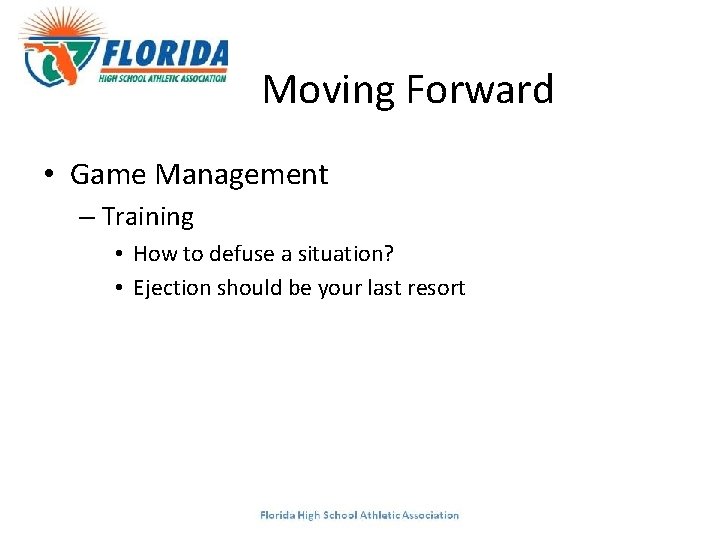 FLORIDA
HIGH SCHOOL ATHLETIC ASSOCIATION

Moving Forward

• Game Management
– Training
• How to defuse a situation?
• Ejection should be your last resort

Florida High School Athletic Association